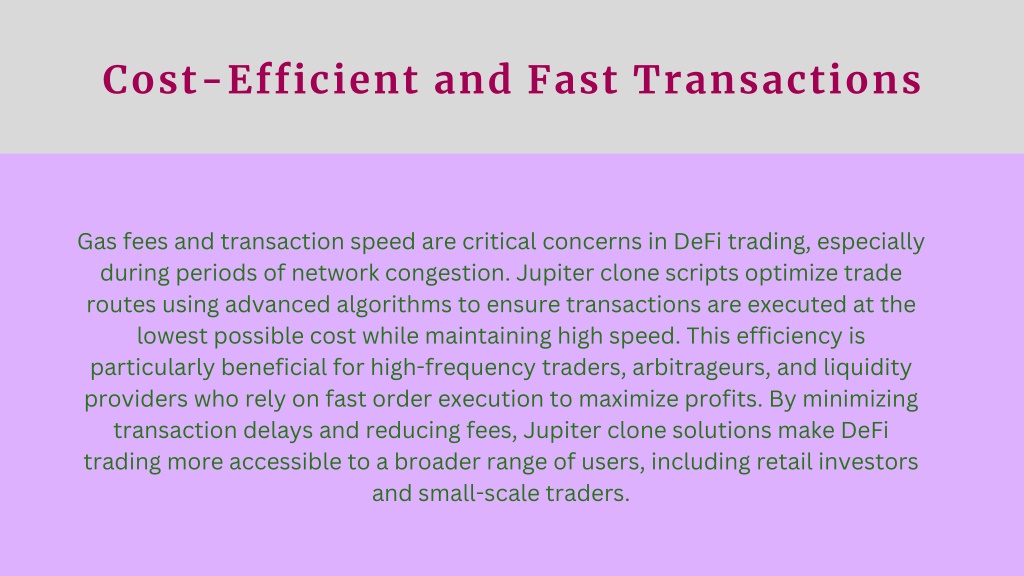 Cost-Efficient and Fast Transactions

Gas fees and transaction speed are critical concerns in DeFi trading, especially during periods of network congestion. Jupiter clone scripts optimize trade routes using advanced algorithms to ensure transactions are executed at the lowest possible cost while maintaining high speed. This efficiency is particularly beneficial for high-frequency traders, arbitrageurs, and liquidity providers who rely on fast order execution to maximize profits. By minimizing transaction delays and reducing fees, Jupiter clone solutions make DeFi trading more accessible to a broader range of users, including retail investors and small-scale traders.